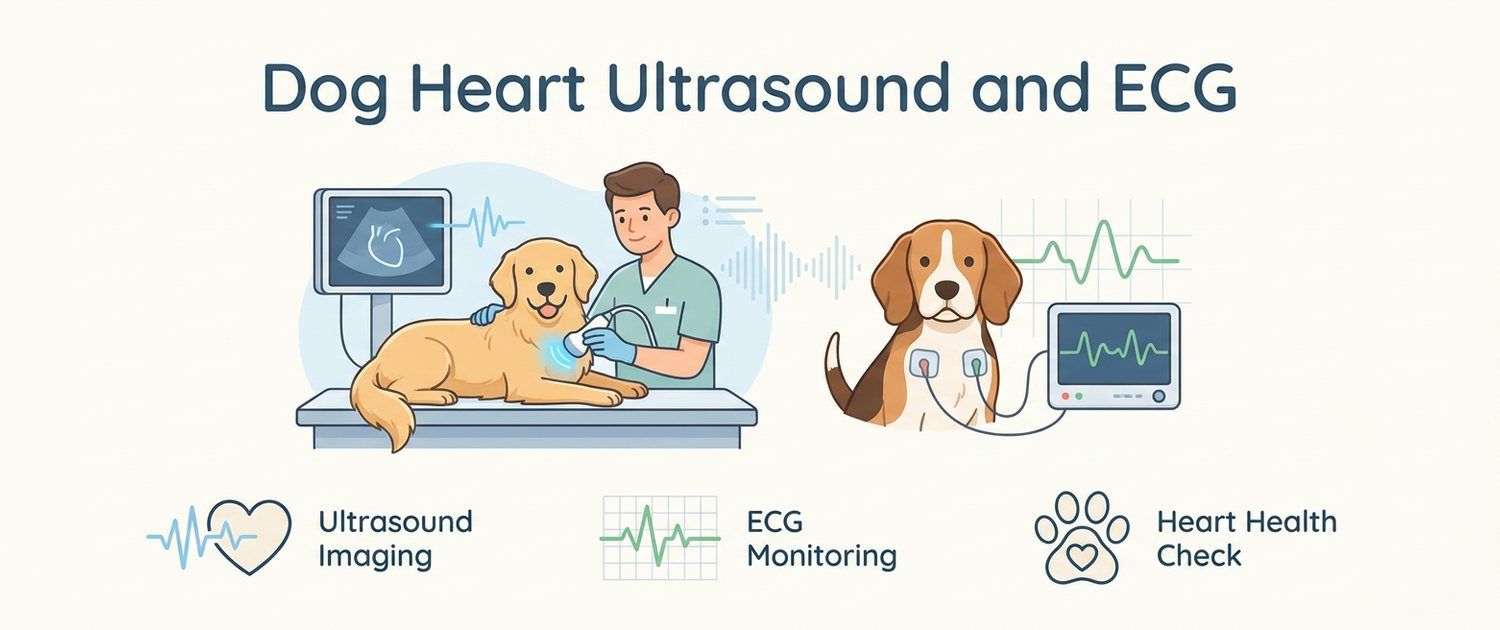 Dog Heart Ultrasound and ECG

Ultrasound Imaging

ECG Monitoring

Heart Health Check